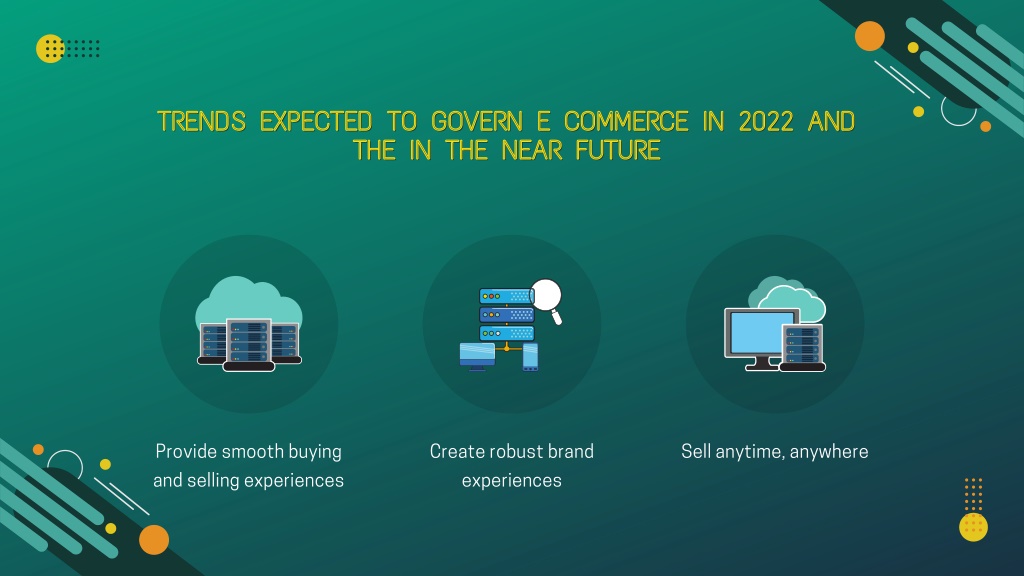 TRENDS EXPECTED TO GOVERN E COMMERCE IN 2022 AND THE IN THE NEAR FUTURE

Provide smooth buying and selling experiences

Create robust brand experiences

Sell anytime, anywhere